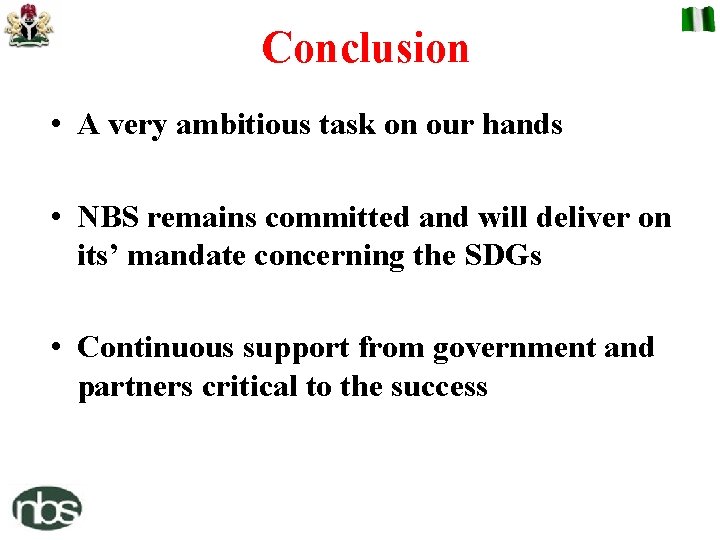 Conclusion

• A very ambitious task on our hands

• NBS remains committed and will deliver on its’ mandate concerning the SDGs

• Continuous support from government and partners critical to the success

nbs